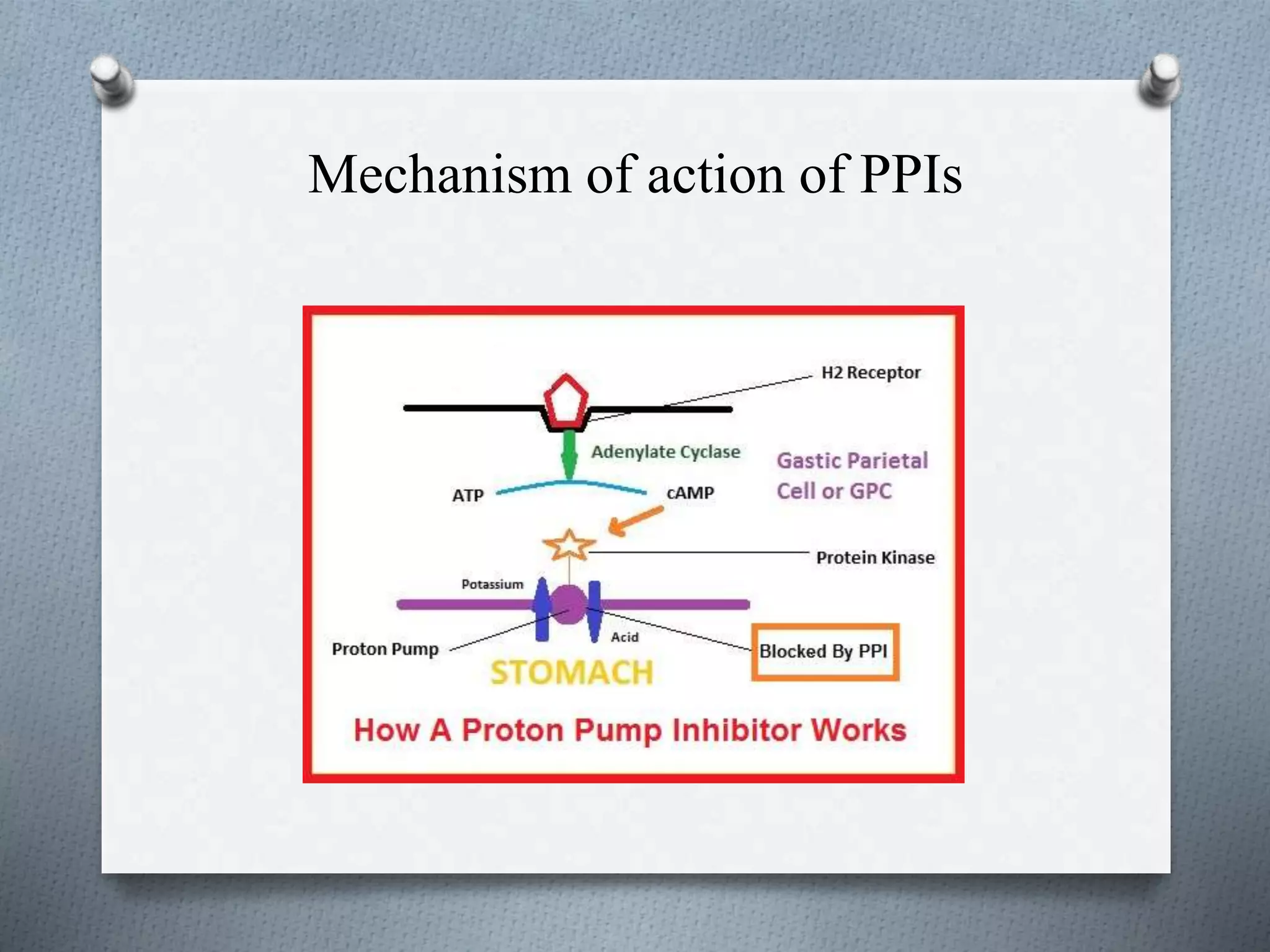 Mechanism of action of PPIs

H2 Receptor

Adenylate Cyclase

Gastic Parietal Cell or GPC

ATP

cAMP

Protein Kinase

Potassium

Proton Pump

Acid

Blocked By PPI

STOMACH

How A Proton Pump Inhibitor Works